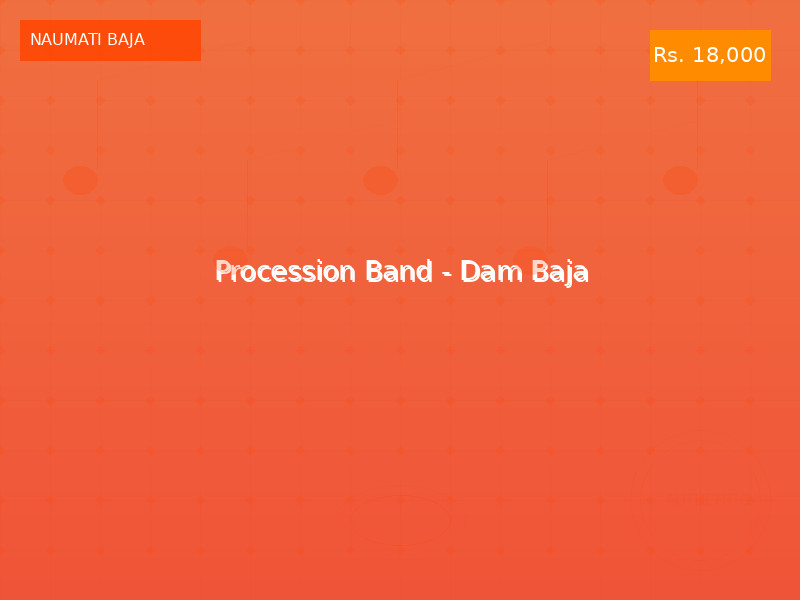 NAUMATI BAJA

Rs. 18,000

Procession Band - Dam Baja